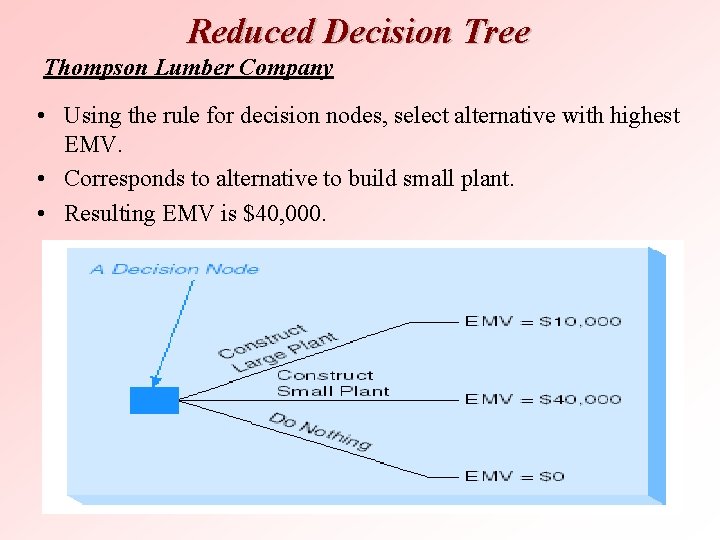 Reduced Decision Tree

Thompson Lumber Company

• Using the rule for decision nodes, select alternative with highest EMV.

• Corresponds to alternative to build small plant.

• Resulting EMV is $40,000.

A Decision Node

Construct Large Plant

EMV = $10,000

Construct Small Plant

EMV = $40,000

Do Nothing

EMV = $0